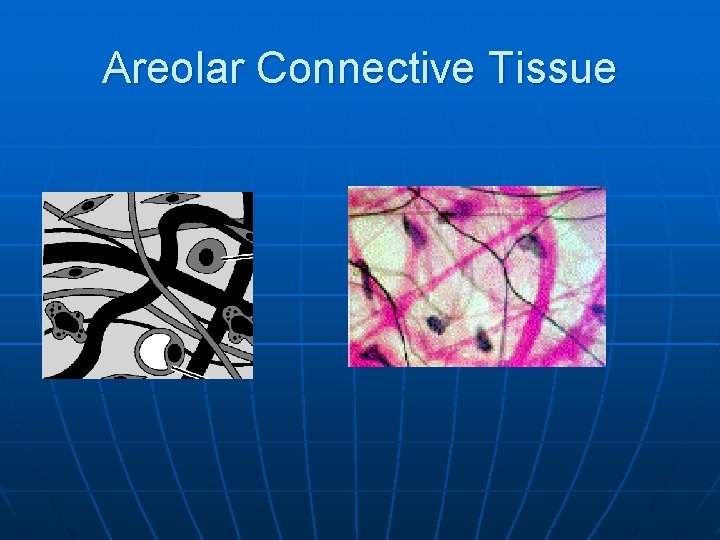 Areolar Connective Tissue